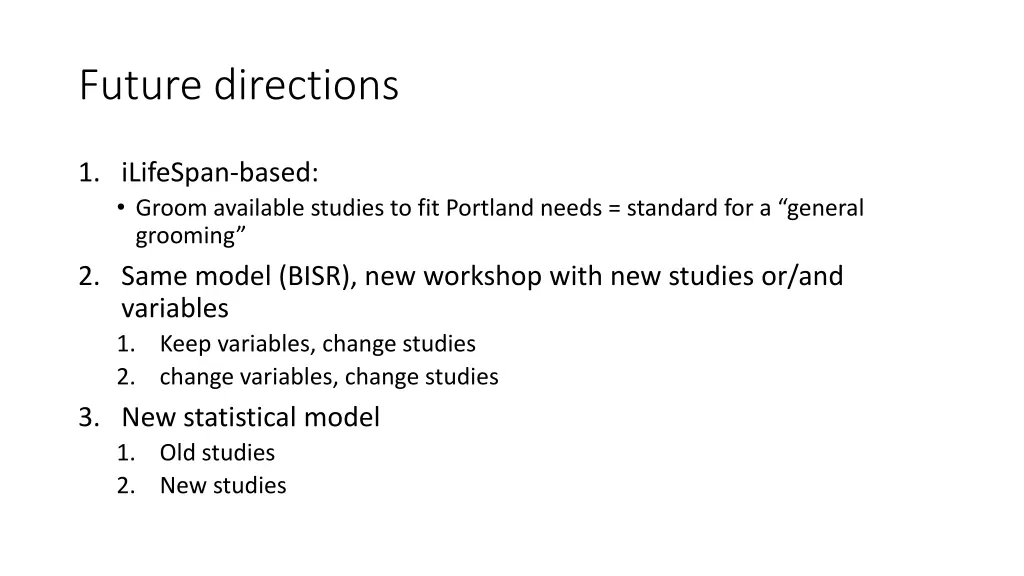 Future directions

1. iLifeSpan-based:
• Groom available studies to fit Portland needs = standard for a “general grooming”
2. Same model (BISR), new workshop with new studies or/and variables
1. Keep variables, change studies
2. change variables, change studies
3. New statistical model
1. Old studies
2. New studies